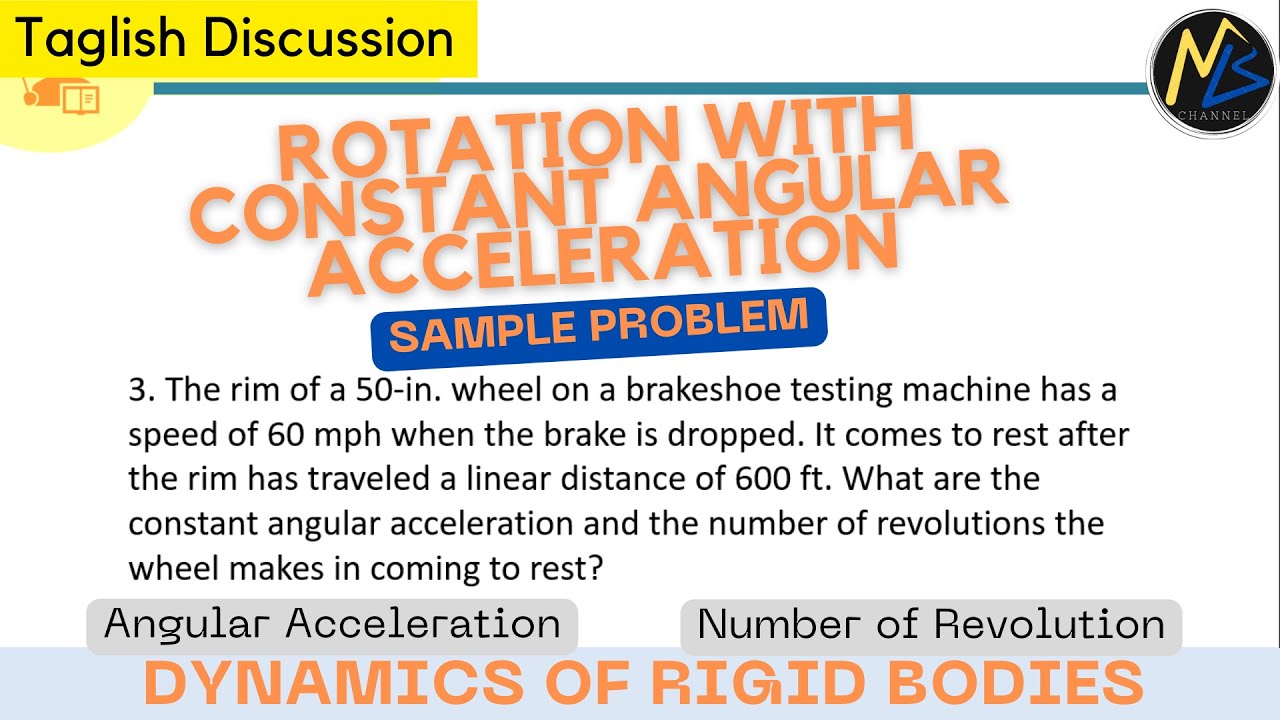 Taglish Discussion

MB CHANNEL

ROTATION WITH CONSTANT ANGULAR ACCELERATION

SAMPLE PROBLEM

3. The rim of a 50-in. wheel on a brakeshoe testing machine has a speed of 60 mph when the brake is dropped. It comes to rest after the rim has traveled a linear distance of 600 ft. What are the constant angular acceleration and the number of revolutions the wheel makes in coming to rest?

Angular Acceleration

Number of Revolution

DYNAMICS OF RIGID BODIES